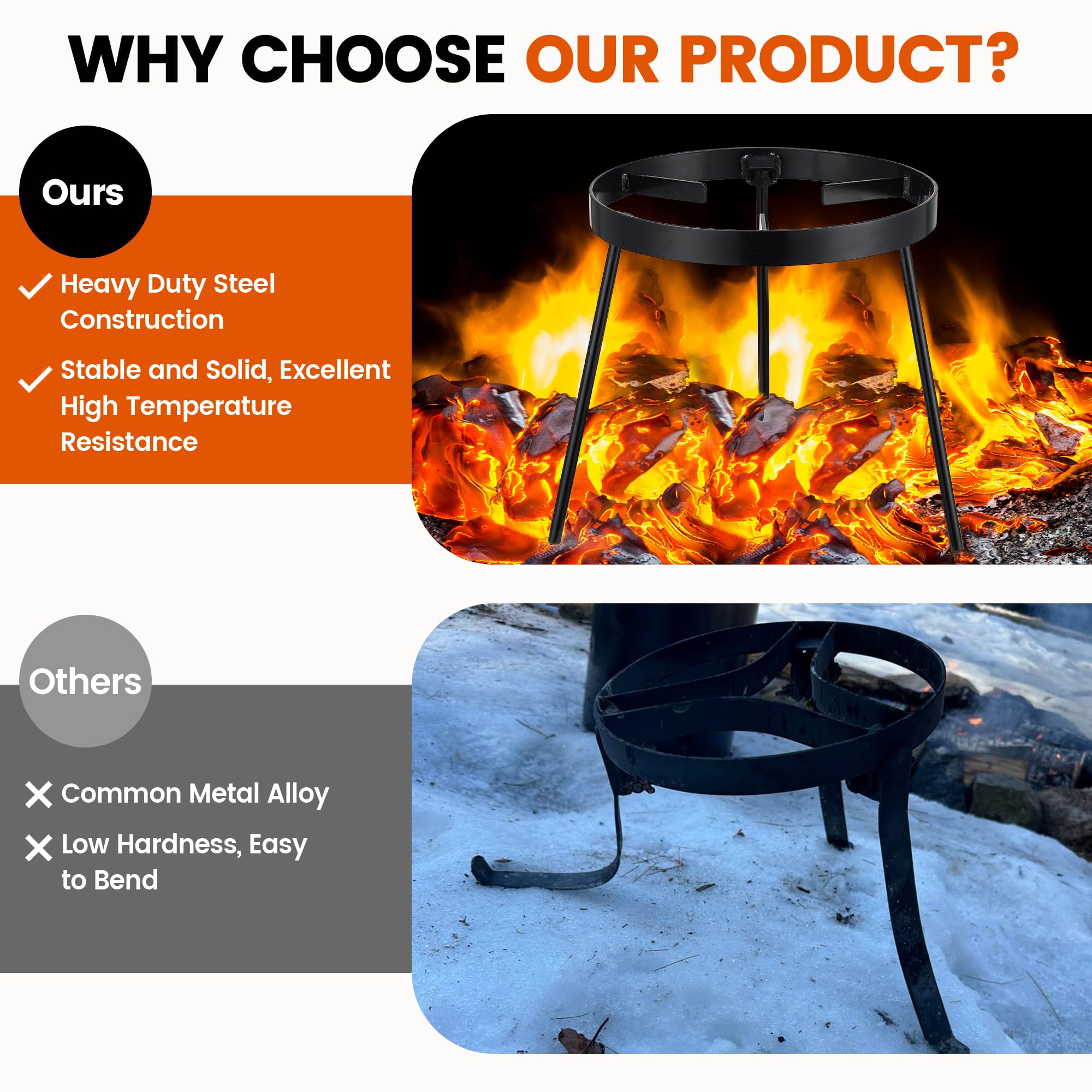 WHY CHOOSE OUR PRODUCT?

Ours

Heavy Duty Steel Construction

Stable and Solid, Excellent High Temperature Resistance

Others

Common Metal Alloy

Low Hardness, Easy to Bend